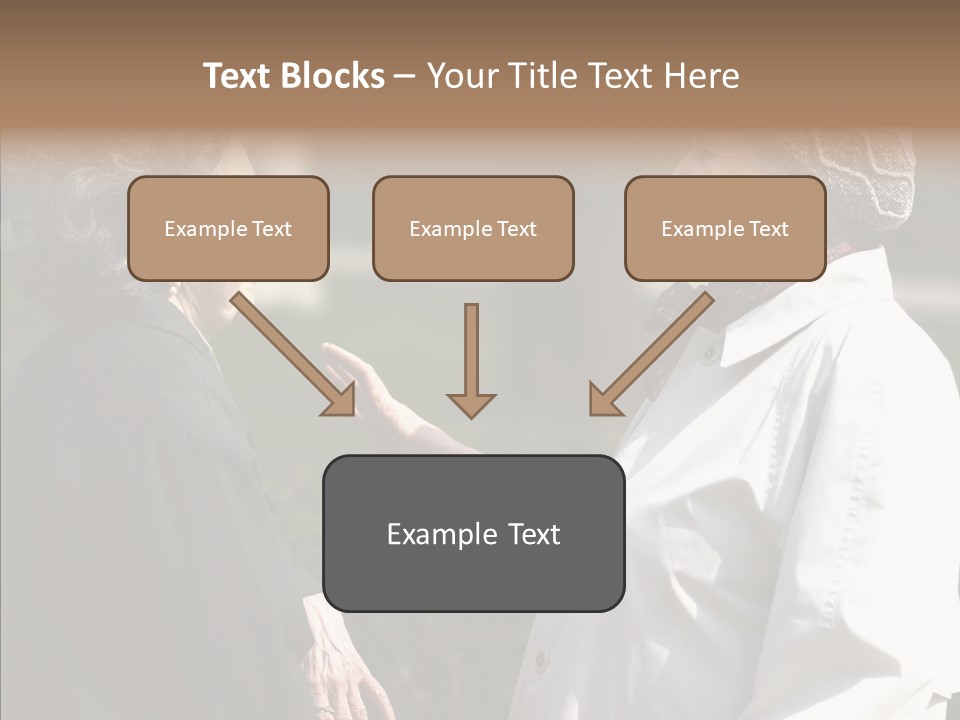 Text Blocks – Your Title Text Here

Example Text

Example Text

Example Text

Example Text